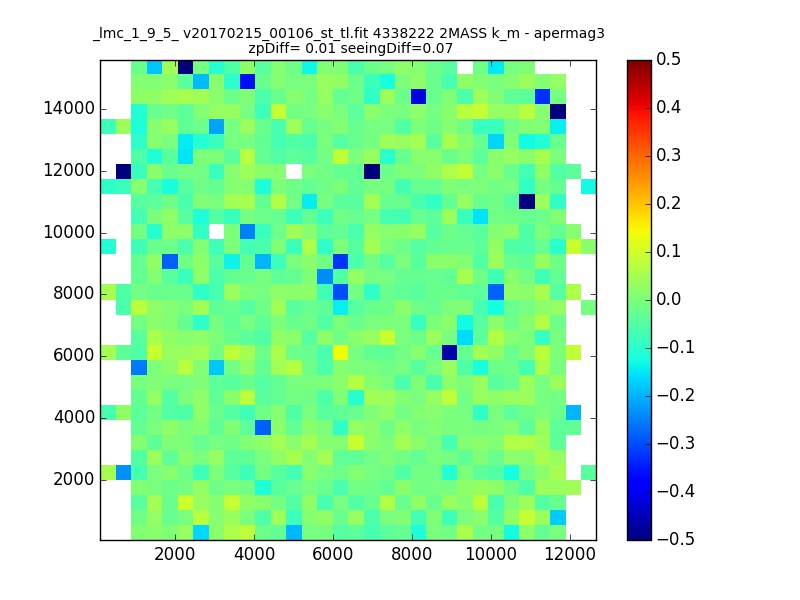 _lmc_1_9_5_ v20170215_00106_st_tl.fit 4338222 2MASS k_m - apermag3
zpDiff= 0.01 seeingDiff=0.07

14000
12000
10000
8000
6000
4000
2000

2000 4000 6000 8000 10000 12000

0.5
0.4
0.3
0.2
0.1
0.0
−0.1
−0.2
−0.3
−0.4
−0.5